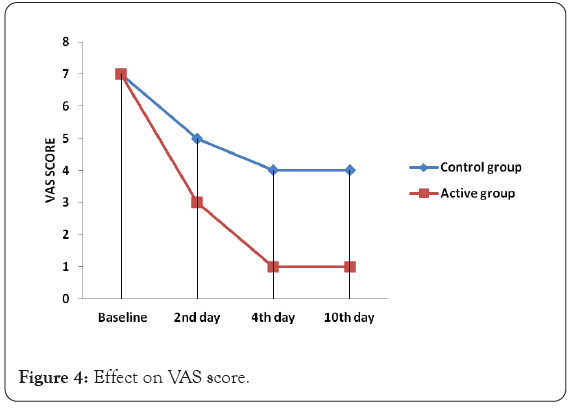 8
7
6
5
4
3
2
1
0

VAS SCORE

Baseline
2nd day
4th day
10th day

Control group
Active group

Figure 4: Effect on VAS score.